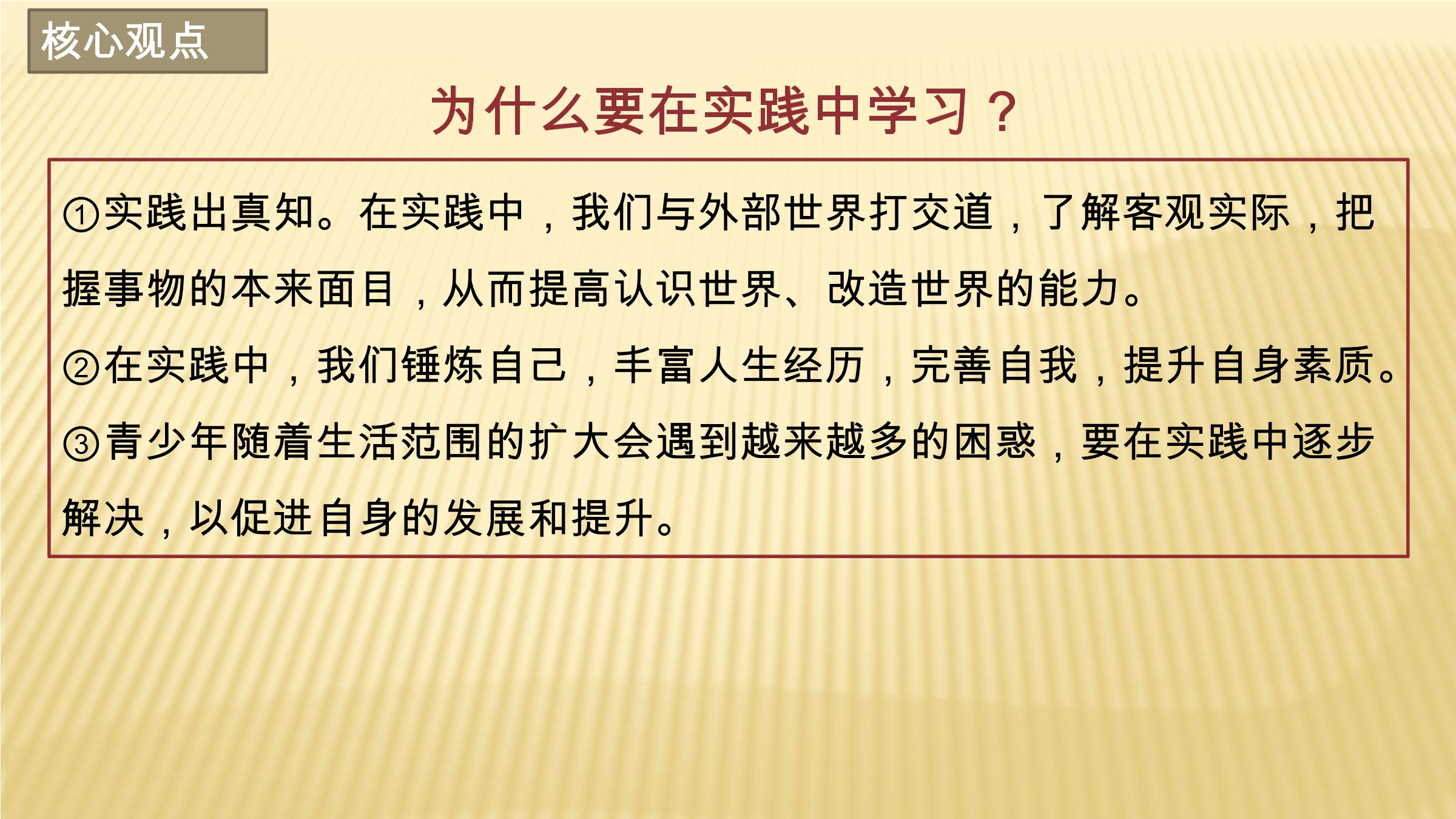 核心观点

为什么要在实践中学习？

①实践出真知。在实践中，我们与外部世界打交道，了解客观实际，把握事物的本来面目，从而提高认识世界、改造世界的能力。

②在实践中，我们锤炼自己，丰富人生经历，完善自我，提升自身素质。

③青少年随着生活范围的扩大会遇到越来越多的困惑，要在实践中逐步解决，以促进自身的发展和提升。